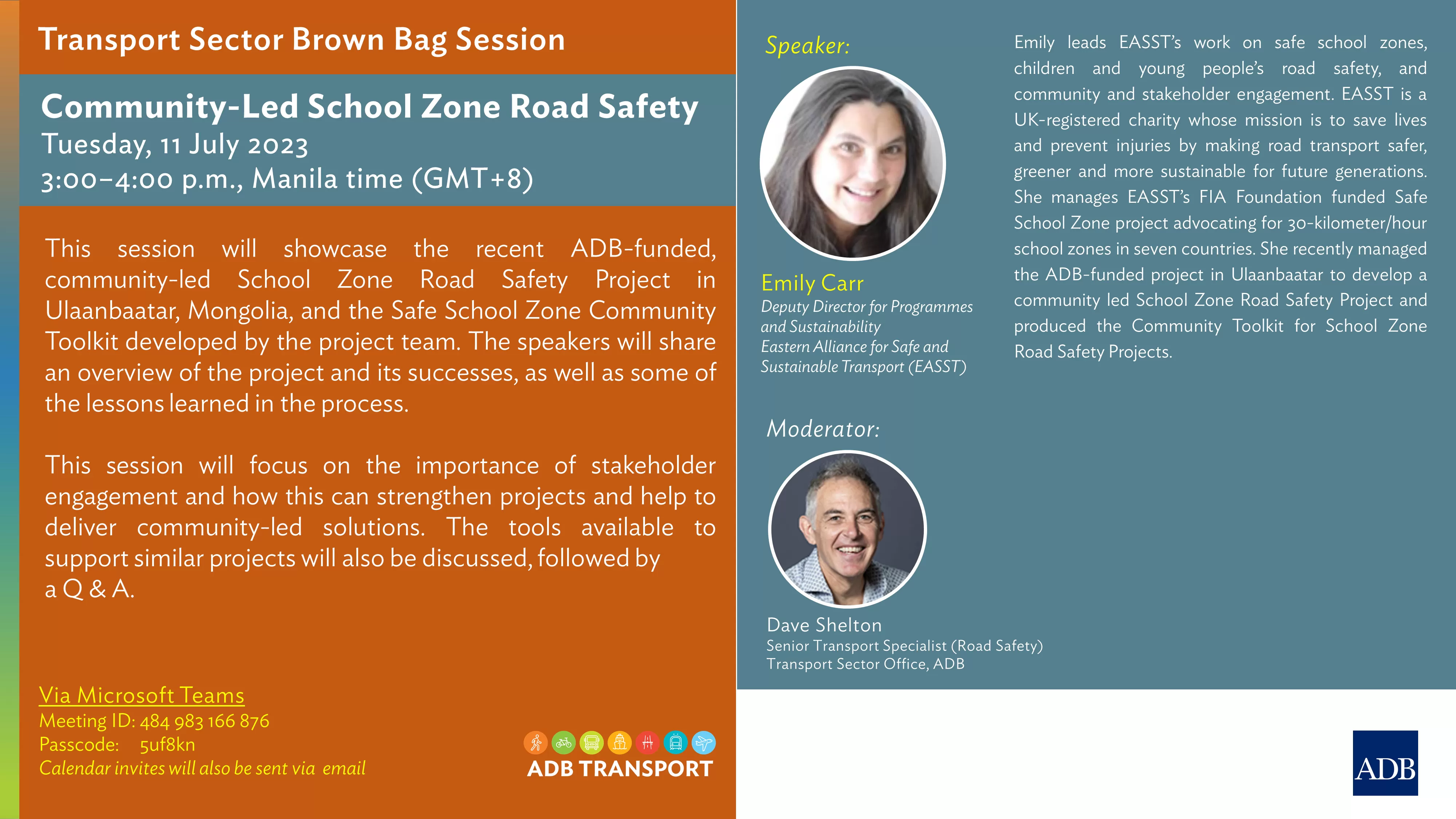 Transport Sector Brown Bag Session

Community-Led School Zone Road Safety
Tuesday, 11 July 2023
3:00–4:00 p.m., Manila time (GMT+8)

This session will showcase the recent ADB-funded, community-led School Zone Road Safety Project in Ulaanbaatar, Mongolia, and the Safe School Zone Community Toolkit developed by the project team. The speakers will share an overview of the project and its successes, as well as some of the lessons learned in the process.

This session will focus on the importance of stakeholder engagement and how this can strengthen projects and help to deliver community-led solutions. The tools available to support similar projects will also be discussed, followed by a Q & A.

Via Microsoft Teams
Meeting ID: 484 983 166 876
Passcode: 5uf8kn
Calendar invites will also be sent via email

ADB TRANSPORT

Speaker:

Emily Carr
Deputy Director for Programmes and Sustainability
Eastern Alliance for Safe and Sustainable Transport (EASST)

Emily leads EASST's work on safe school zones, children and young people's road safety, and community and stakeholder engagement. EASST is a UK-registered charity whose mission is to save lives and prevent injuries by making road transport safer, greener and more sustainable for future generations. She manages EASST's FIA Foundation funded Safe School Zone project advocating for 30-kilometer/hour school zones in seven countries. She recently managed the ADB-funded project in Ulaanbaatar to develop a community led School Zone Road Safety Project and produced the Community Toolkit for School Zone Road Safety Projects.

Moderator:

Dave Shelton
Senior Transport Specialist (Road Safety)
Transport Sector Office, ADB

ADB